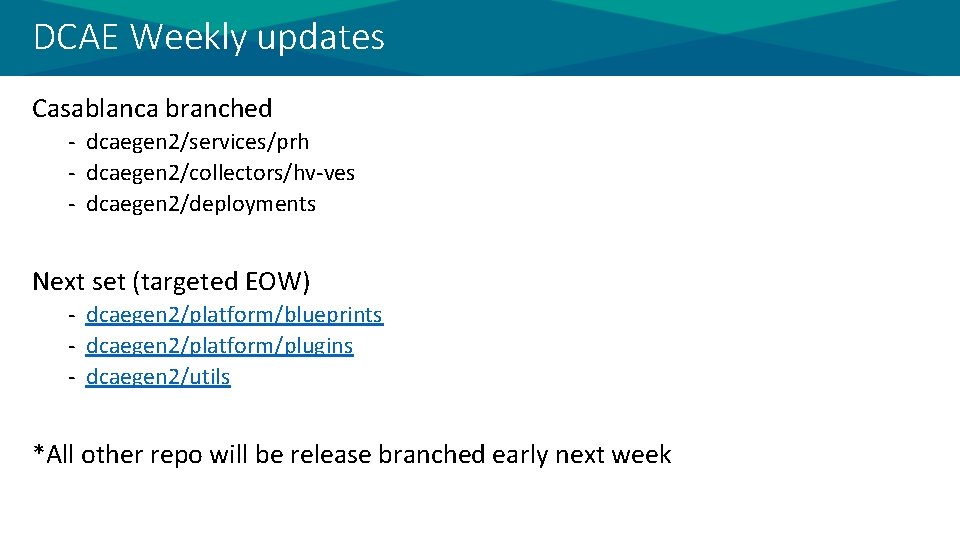 DCAE Weekly updates

Casablanca branched
- dcaegen2/services/prh
- dcaegen2/collectors/hv-ves
- dcaegen2/deployments

Next set (targeted EOW)
- dcaegen2/platform/blueprints
- dcaegen2/platform/plugins
- dcaegen2/utils

*All other repo will be release branched early next week